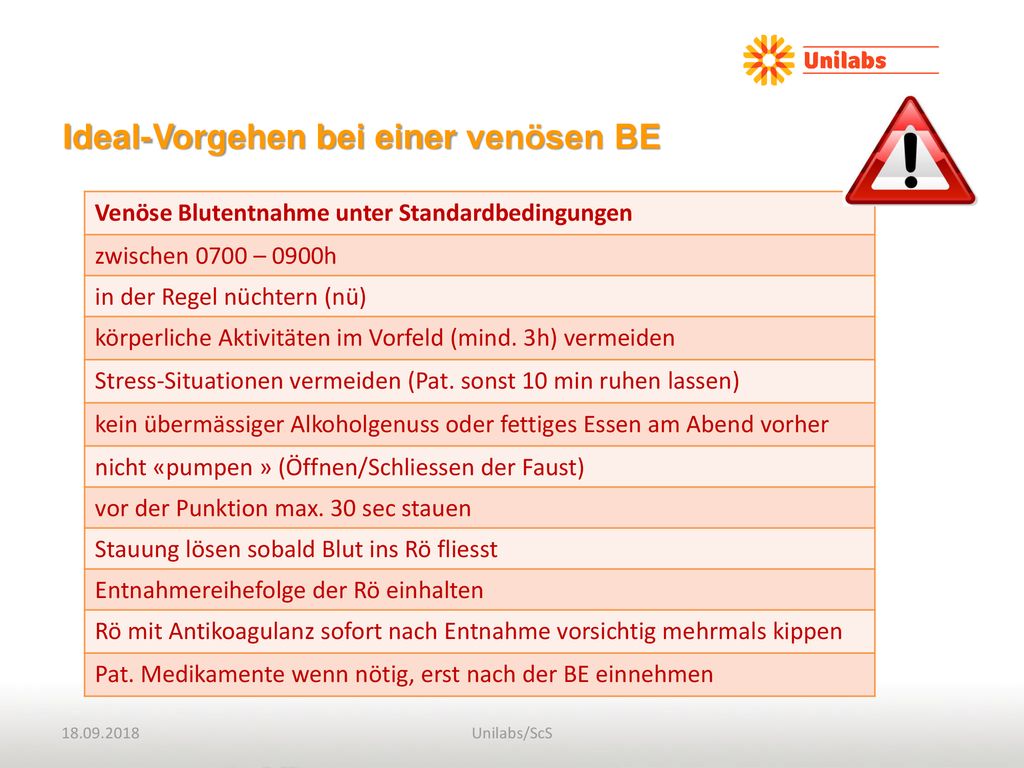 Unilabs

Ideal-Vorgehen bei einer venösen BE

| Venöse Blutentnahme unter Standardbedingungen |
|---|
| zwischen 0700 – 0900h |
| in der Regel nüchtern (nü) |
| körperliche Aktivitäten im Vorfeld (mind. 3h) vermeiden |
| Stress-Situationen vermeiden (Pat. sonst 10 min ruhen lassen) |
| kein übermässiger Alkoholgenuss oder fettiges Essen am Abend vorher |
| nicht «pumpen » (Öffnen/Schliessen der Faust) |
| vor der Punktion max. 30 sec stauen |
| Stauung lösen sobald Blut ins Rö fliesst |
| Entnahmereihefolge der Rö einhalten |
| Rö mit Antikoagulanz sofort nach Entnahme vorsichtig mehrmals kippen |
| Pat. Medikamente wenn nötig, erst nach der BE einnehmen |

18.09.2018 Unilabs/ScS